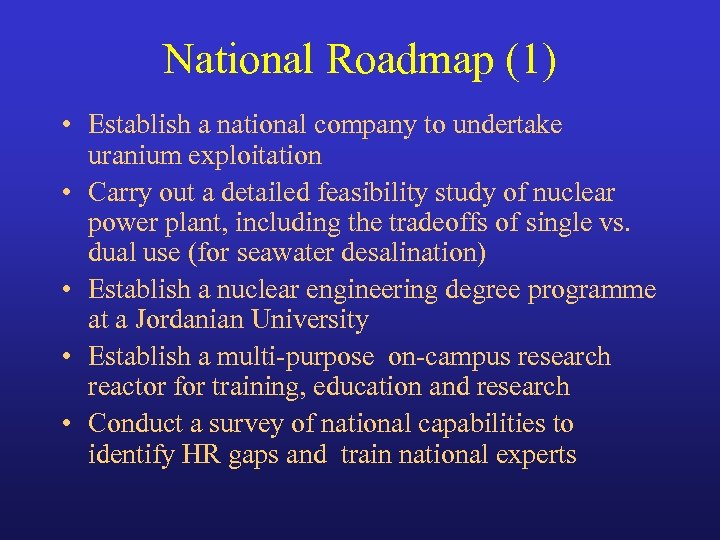 National Roadmap (1)

• Establish a national company to undertake uranium exploitation

• Carry out a detailed feasibility study of nuclear power plant, including the tradeoffs of single vs. dual use (for seawater desalination)

• Establish a nuclear engineering degree programme at a Jordanian University

• Establish a multi-purpose on-campus research reactor for training, education and research

• Conduct a survey of national capabilities to identify HR gaps and train national experts